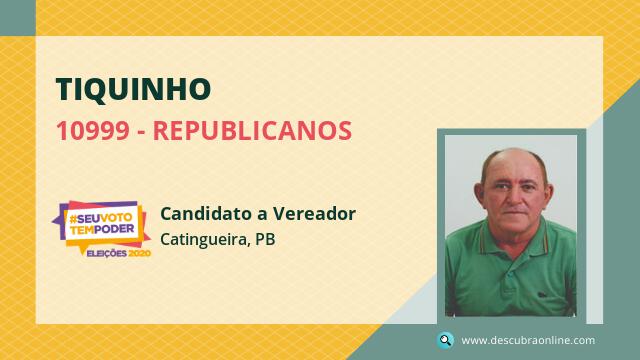 TIQUINHO

10999 - REPUBLICANOS

#SEUVOTO TEMPODER
ELEIÇÕES 2020

Candidato a Vereador
Catingueira, PB

www.descubraonline.com